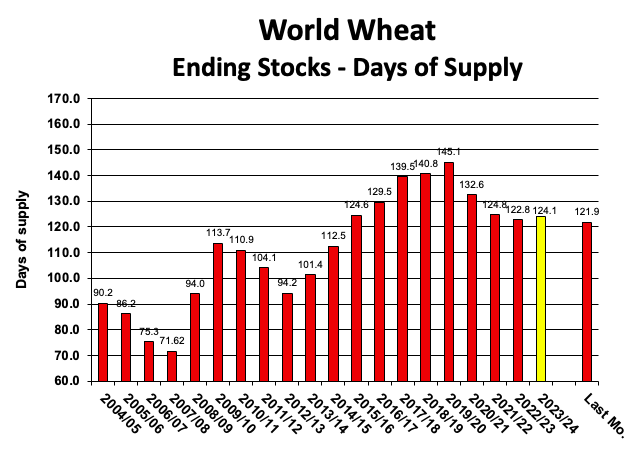 World Wheat
Ending Stocks - Days of Supply

Days of supply

170.0
160.0
150.0
140.0
130.0
120.0
110.0
100.0
90.0
80.0
70.0
60.0

90.2
86.2
75.3
71.62
94.0
113.7
110.9
104.1
94.2
101.4
112.5
124.6
129.5
139.5
140.8
145.1
132.6
124.8
122.8
124.1
121.9

2004/05
2005/06
2006/07
2007/08
2008/09
2009/10
2010/11
2011/12
2012/13
2013/14
2014/15
2015/16
2016/17
2017/18
2018/19
2019/20
2020/21
2021/22
2022/23
2023/24
Last Mo.